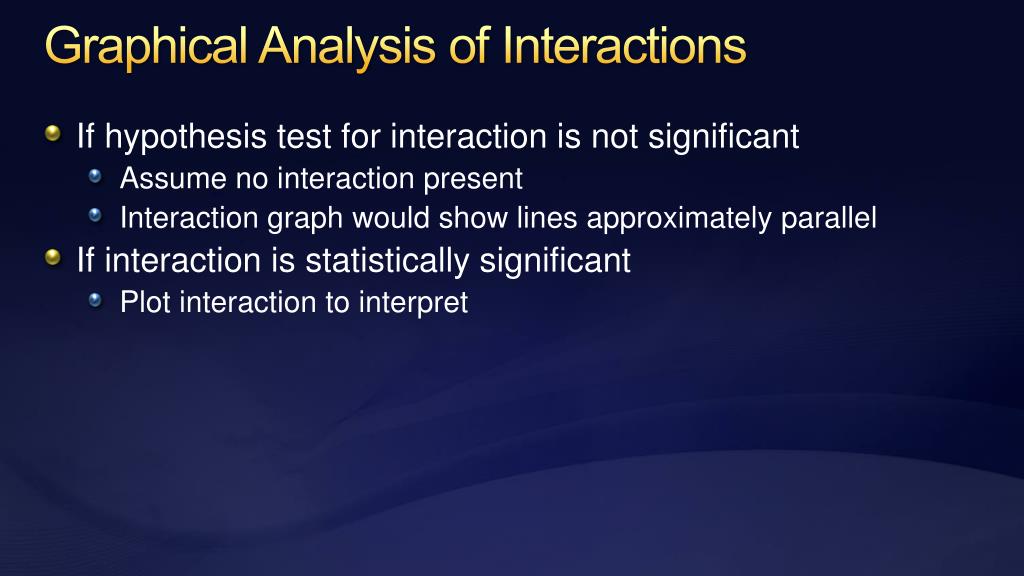 Graphical Analysis of Interactions

If hypothesis test for interaction is not significant
Assume no interaction present
Interaction graph would show lines approximately parallel
If interaction is statistically significant
Plot interaction to interpret